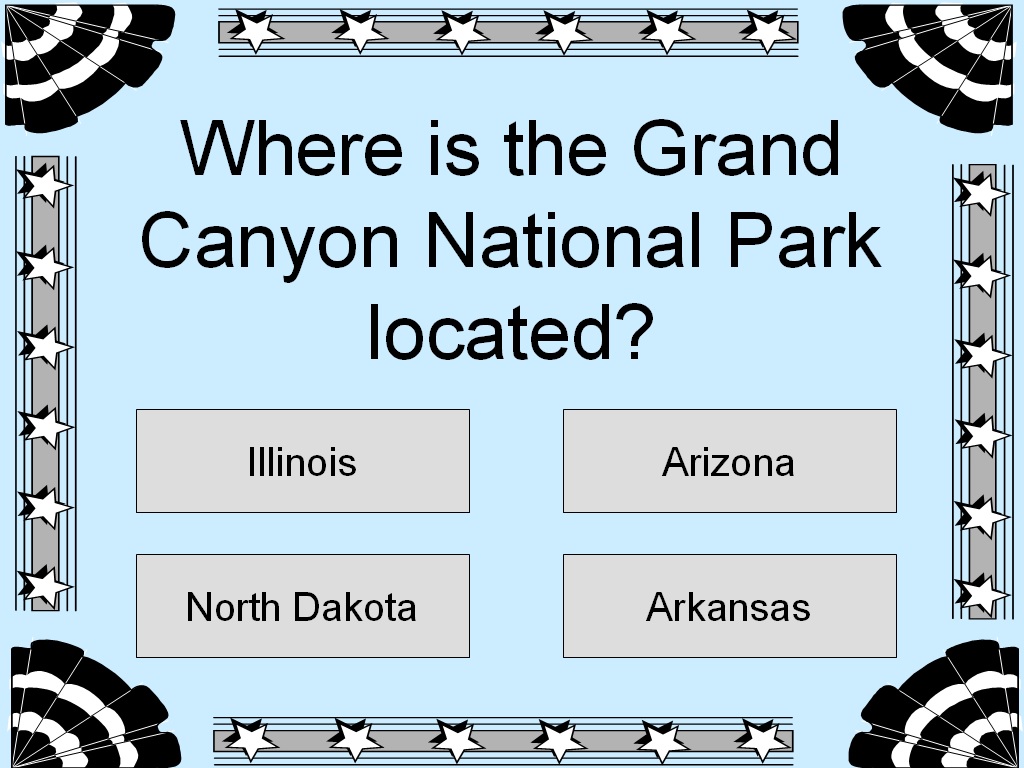 Where is the Grand Canyon National Park located?

Illinois

Arizona

North Dakota

Arkansas